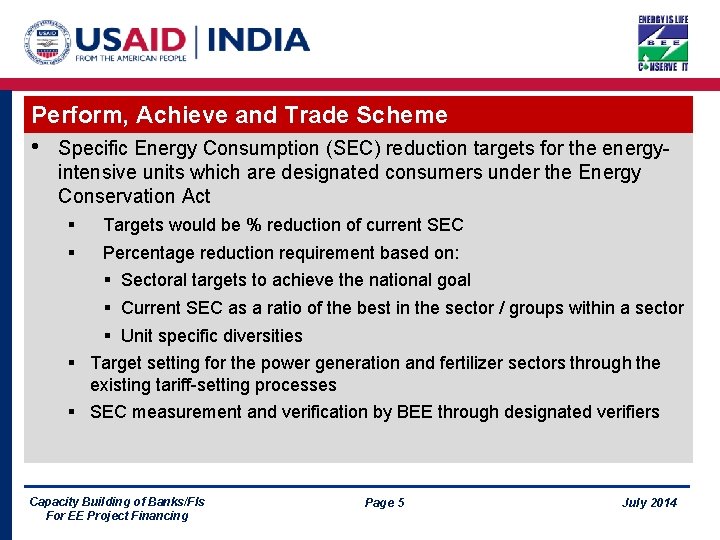 USAID | INDIA
FROM THE AMERICAN PEOPLE

ENERGY IS LIFE
BEE
CONSERVE IT

Perform, Achieve and Trade Scheme

• Specific Energy Consumption (SEC) reduction targets for the energy-intensive units which are designated consumers under the Energy Conservation Act
 ▪ Targets would be % reduction of current SEC
 ▪ Percentage reduction requirement based on:
 ▪ Sectoral targets to achieve the national goal
 ▪ Current SEC as a ratio of the best in the sector / groups within a sector
 ▪ Unit specific diversities
 ▪ Target setting for the power generation and fertilizer sectors through the existing tariff-setting processes
 ▪ SEC measurement and verification by BEE through designated verifiers

Capacity Building of Banks/FIs
For EE Project Financing

Page 5

July 2014